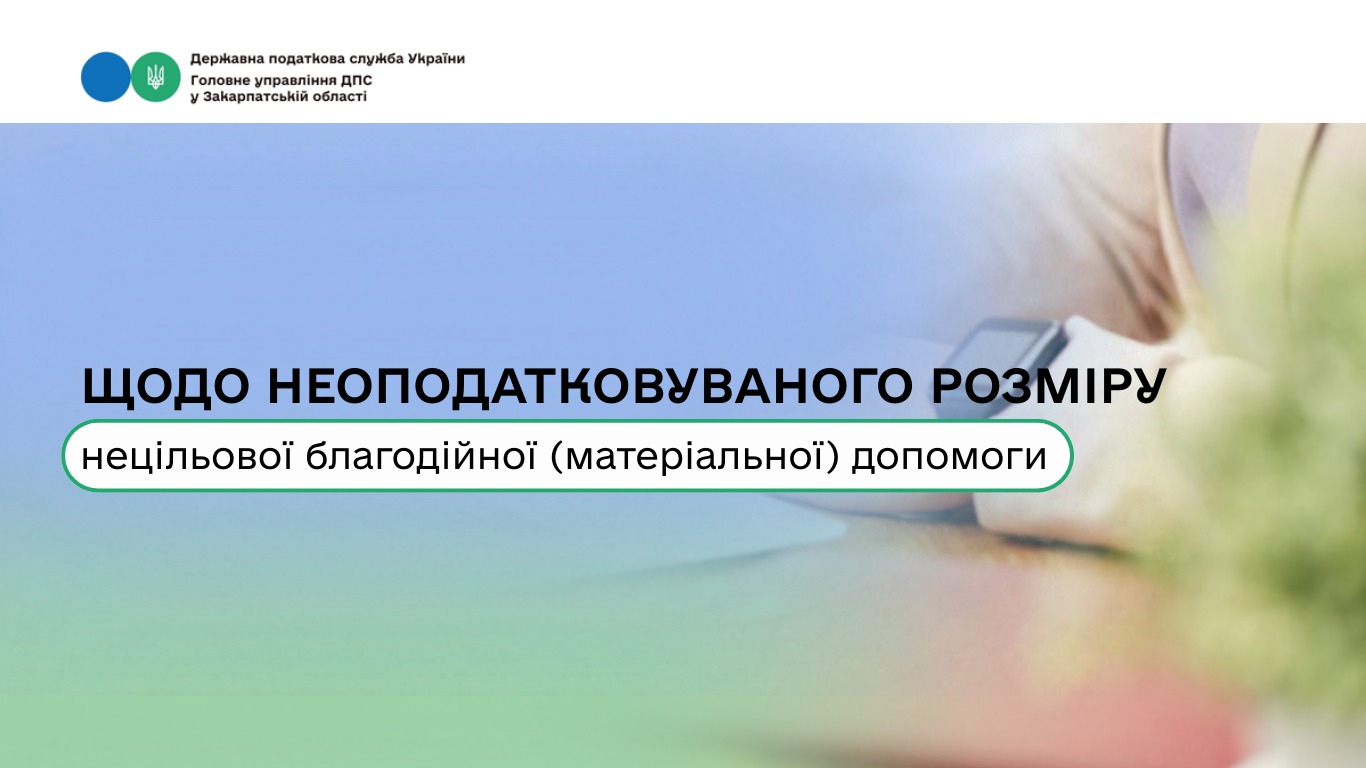 Державна податкова служба України
Головне управління ДПС
у Закарпатській області

ЩОДО НЕОПОДАТКОВУВАНОГО РОЗМІРУ

нецільової благодійної (матеріальної) допомоги